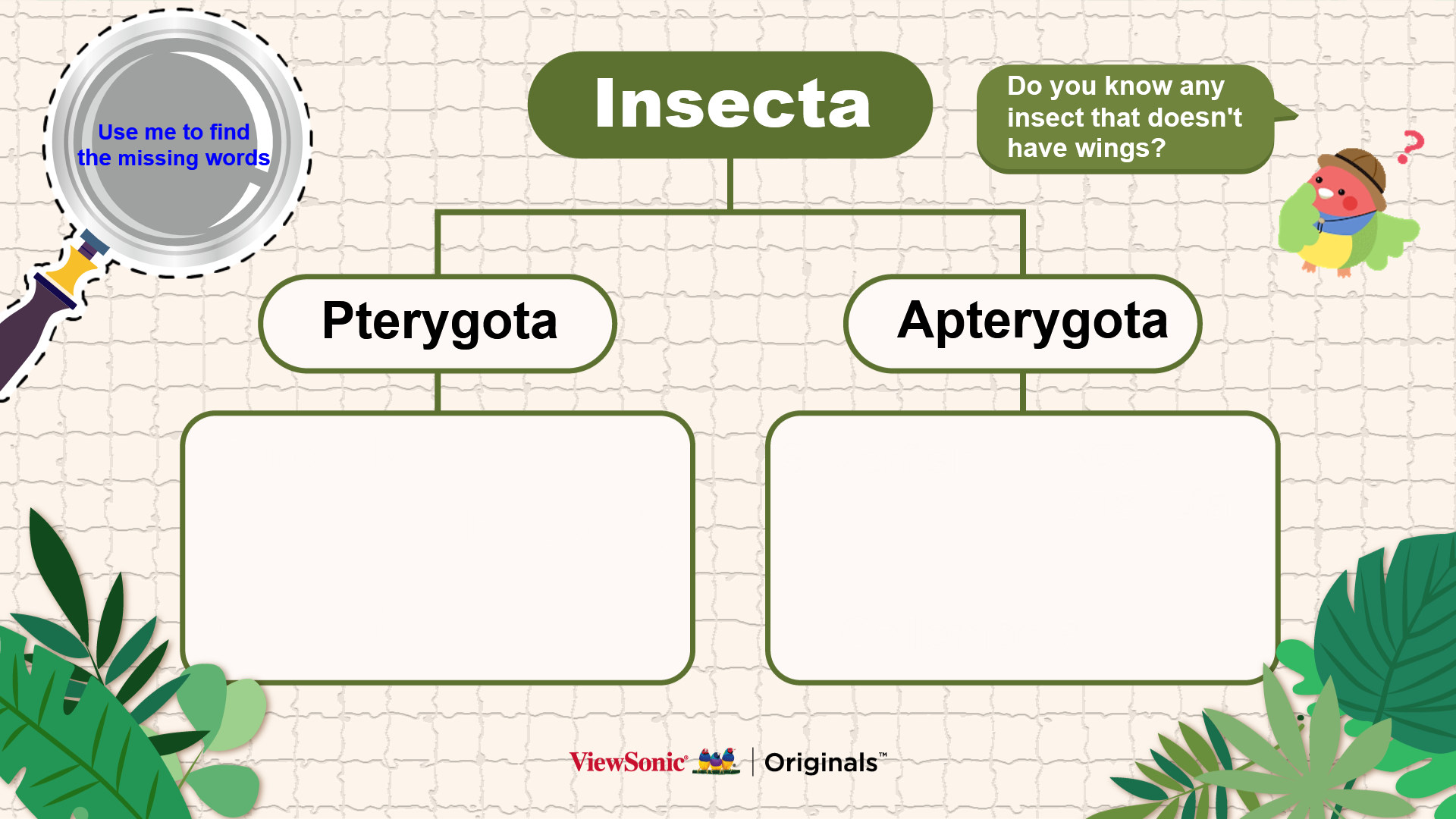 Use me to find the missing words

Insecta

Do you know any insect that doesn't have wings?

?

Pterygota

Apterygota

ViewSonic® | Originals™